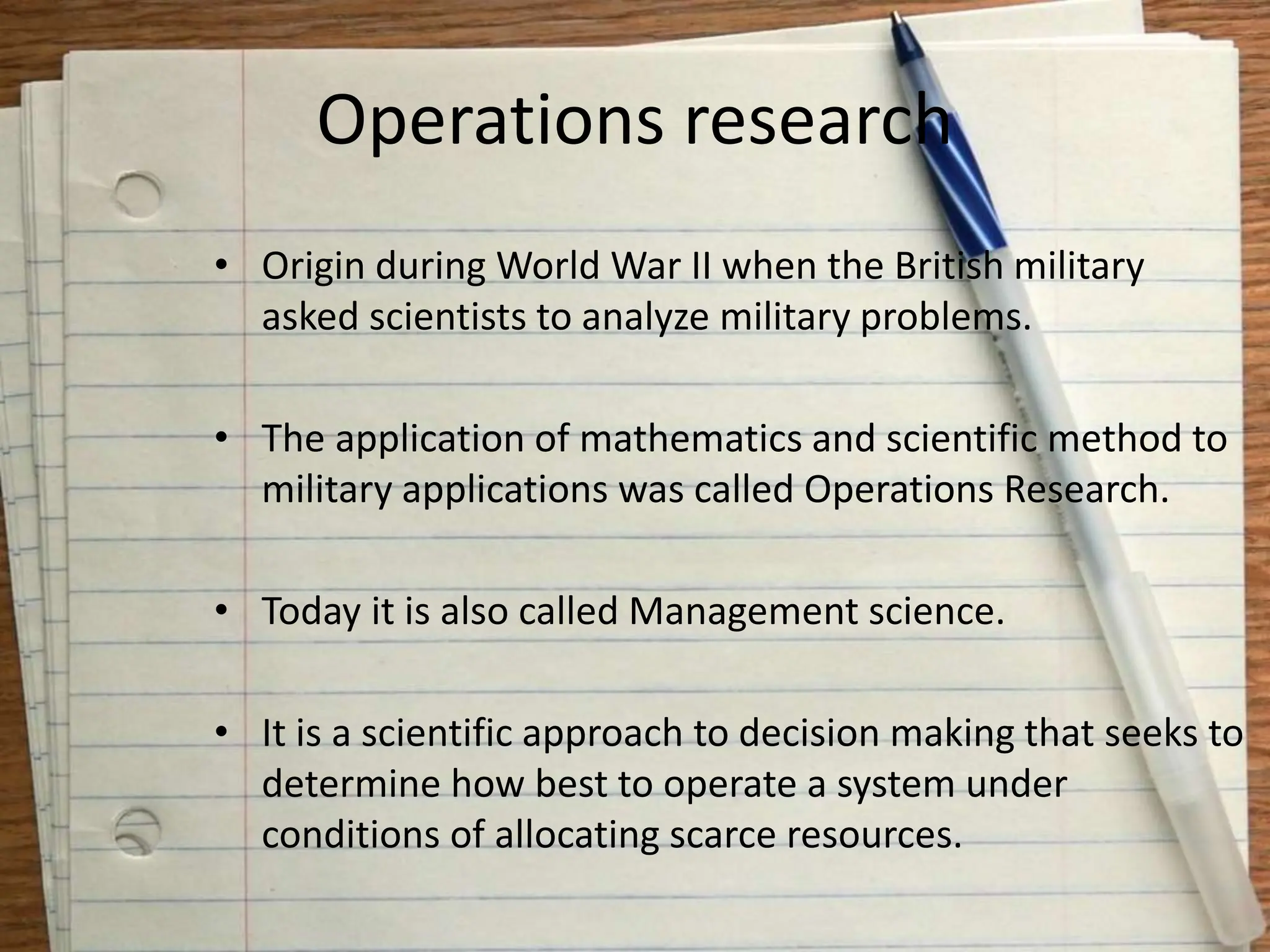 Operations research

• Origin during World War II when the British military asked scientists to analyze military problems.

• The application of mathematics and scientific method to military applications was called Operations Research.

• Today it is also called Management science.

• It is a scientific approach to decision making that seeks to determine how best to operate a system under conditions of allocating scarce resources.